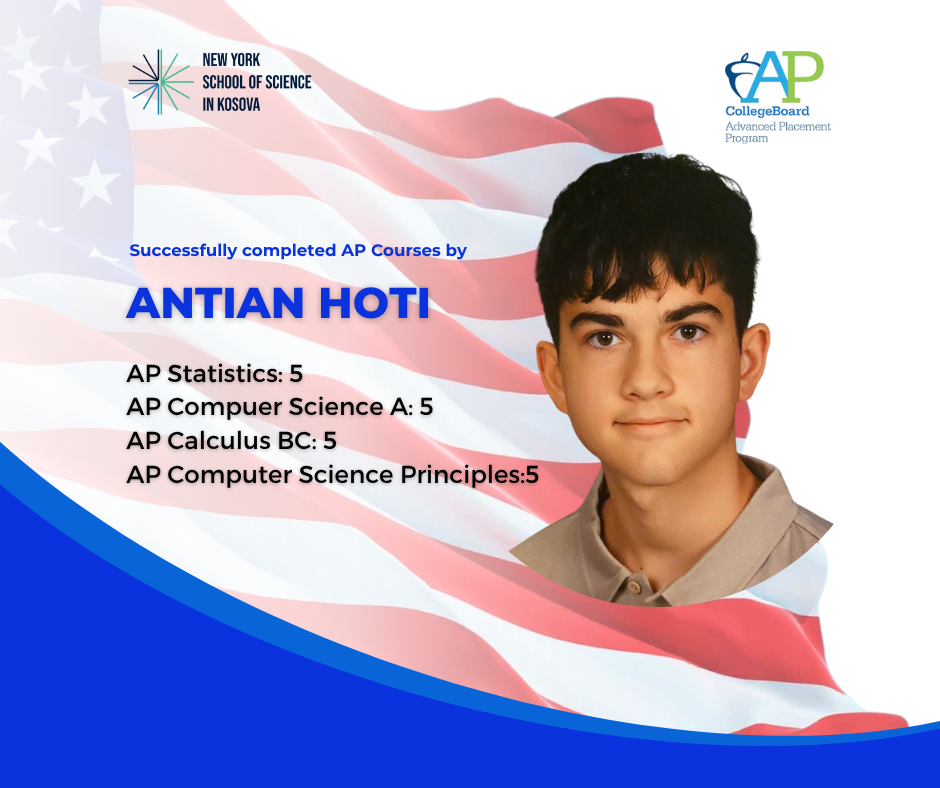 NEW YORK
SCHOOL OF SCIENCE
IN KOSOVA

AP
CollegeBoard
Advanced Placement
Program

Successfully completed AP Courses by

ANTIAN HOTI

AP Statistics: 5
AP Compuer Science A: 5
AP Calculus BC: 5
AP Computer Science Principles:5